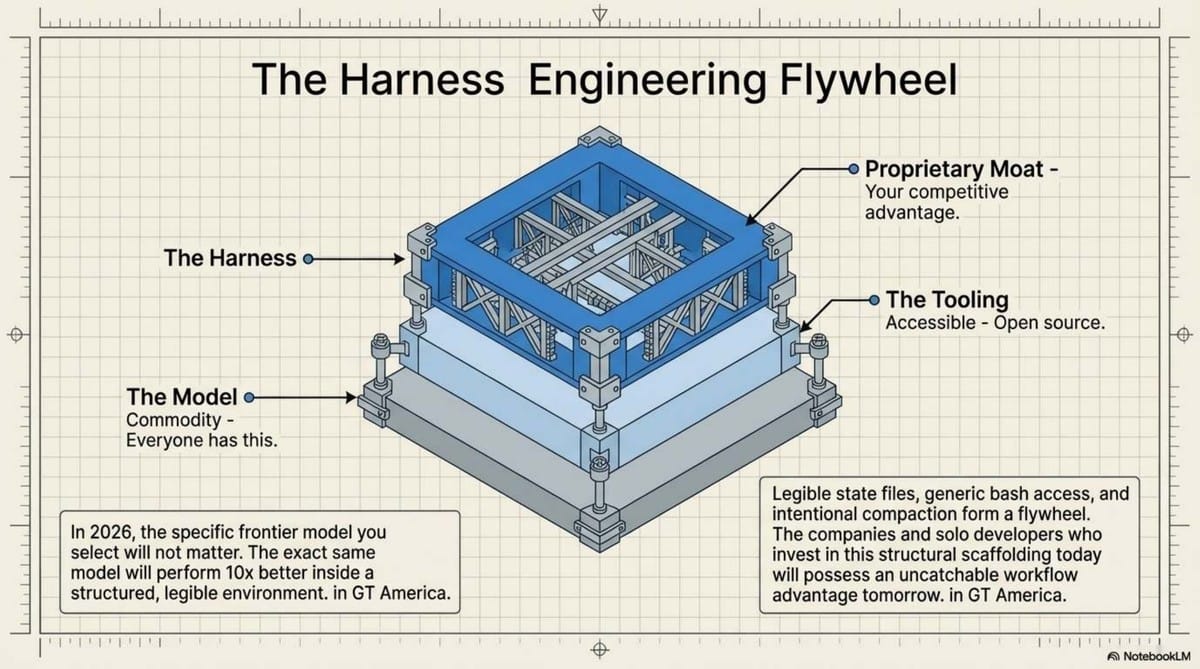 The Harness Engineering Flywheel

Proprietary Moat - Your competitive advantage.

The Harness

The Tooling
Accessible - Open source.

The Model
Commodity - Everyone has this.

In 2026, the specific frontier model you select will not matter. The exact same model will perform 10x better inside a structured, legible environment. in GT America.

Legible state files, generic bash access, and intentional compaction form a flywheel. The companies and solo developers who invest in this structural scaffolding today will possess an uncatchable workflow advantage tomorrow. in GT America.

NotebookLM